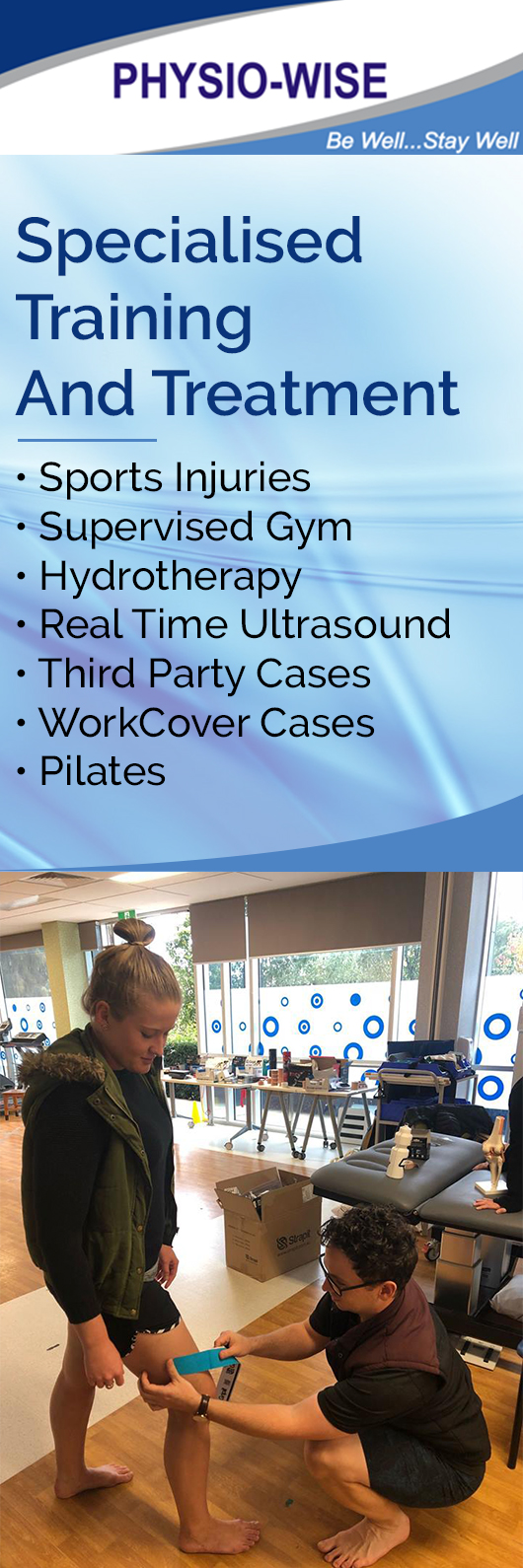 PHYSIO-WISE

Be Well...Stay Well

Specialised Training And Treatment

• Sports Injuries
• Supervised Gym
• Hydrotherapy
• Real Time Ultrasound
• Third Party Cases
• WorkCover Cases
• Pilates

StrapIt